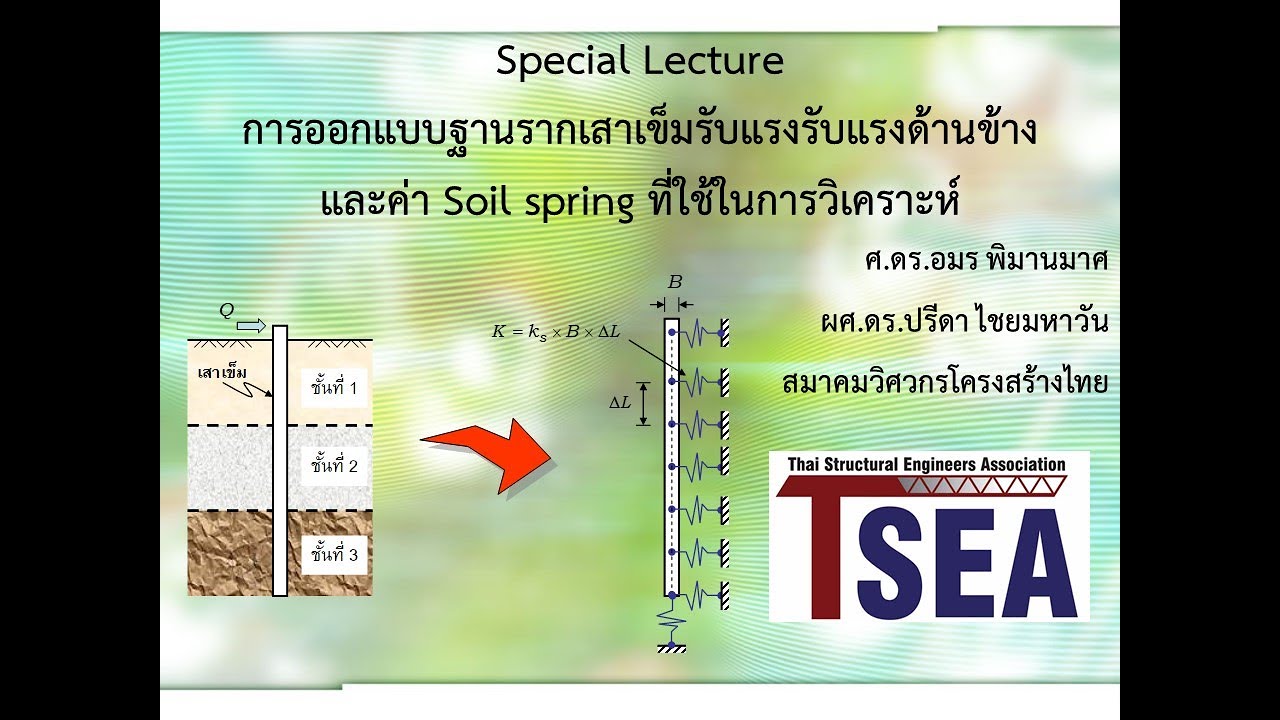 Special Lecture

การออกแบบฐานรากเสาเข็มรับแรงรับแรงด้านข้าง

และค่า Soil spring ที่ใช้ในการวิเคราะห์

ศ.ดร.อมร พิมานมาศ

ผศ.ดร.ปรีดา ไชยมหาวัน

สมาคมวิศวกรโครงสร้างไทย

$Q$

เสาเข็ม

ชั้นที่ 1

ชั้นที่ 2

ชั้นที่ 3

$B$

$K = k_s \times B \times \Delta L$

$\Delta L$

Thai Structural Engineers Association

TSEA